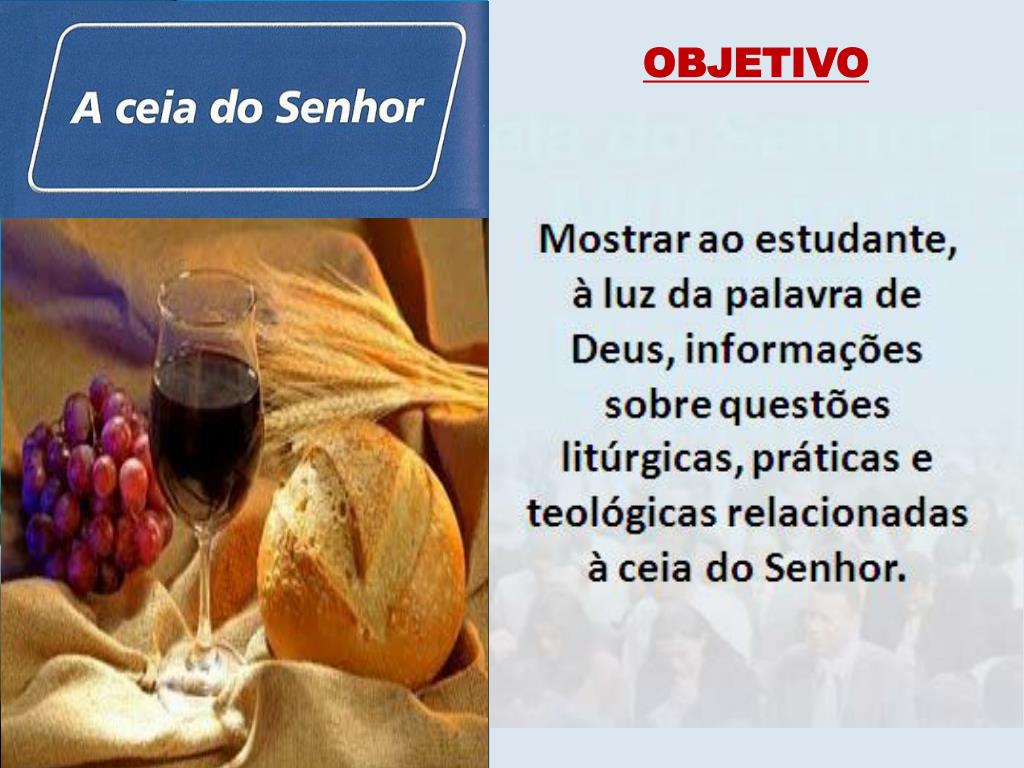 A ceia do Senhor

OBJETIVO

Mostrar ao estudante, à luz da palavra de Deus, informações sobre questões litúrgicas, práticas e teológicas relacionadas à ceia do Senhor.